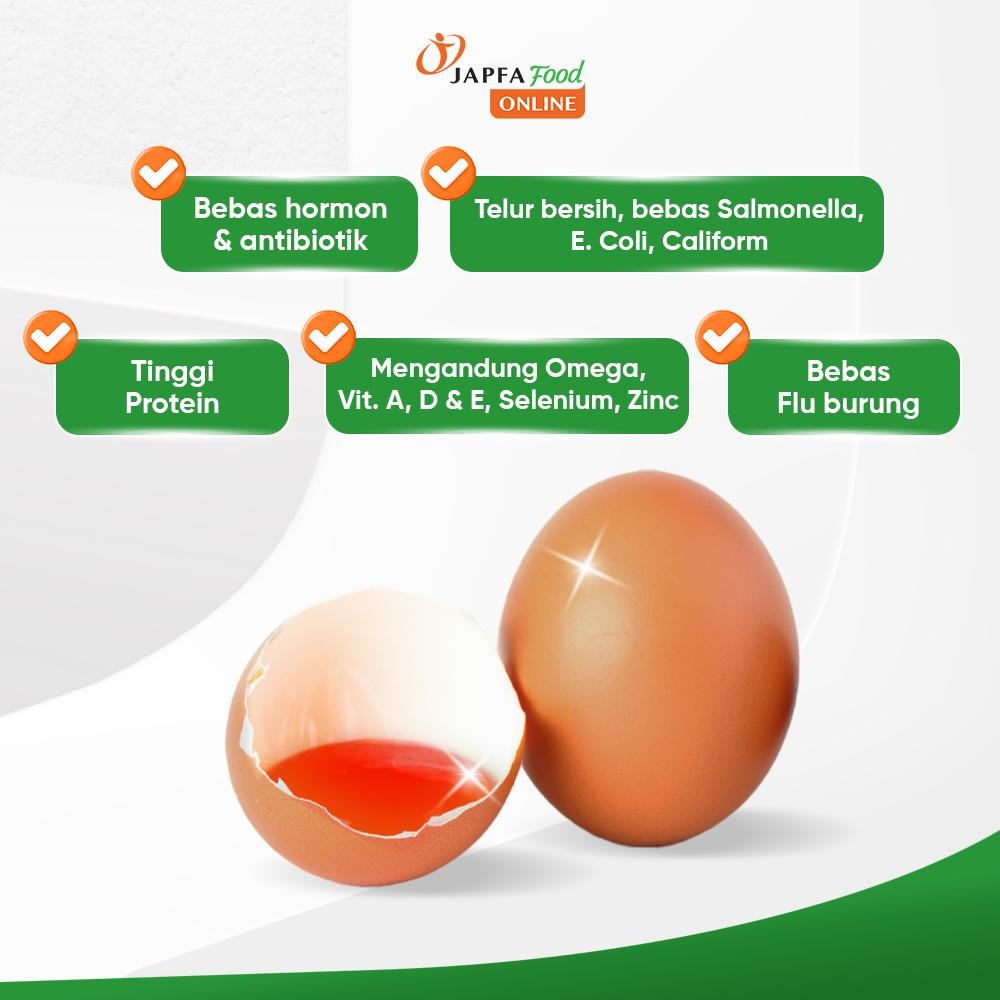 JAPFA Food
ONLINE

Bebas hormon & antibiotik

Telur bersih, bebas Salmonella, E. Coli, Caliform

Tinggi Protein

Mengandung Omega, Vit. A, D & E, Selenium, Zinc

Bebas Flu burung